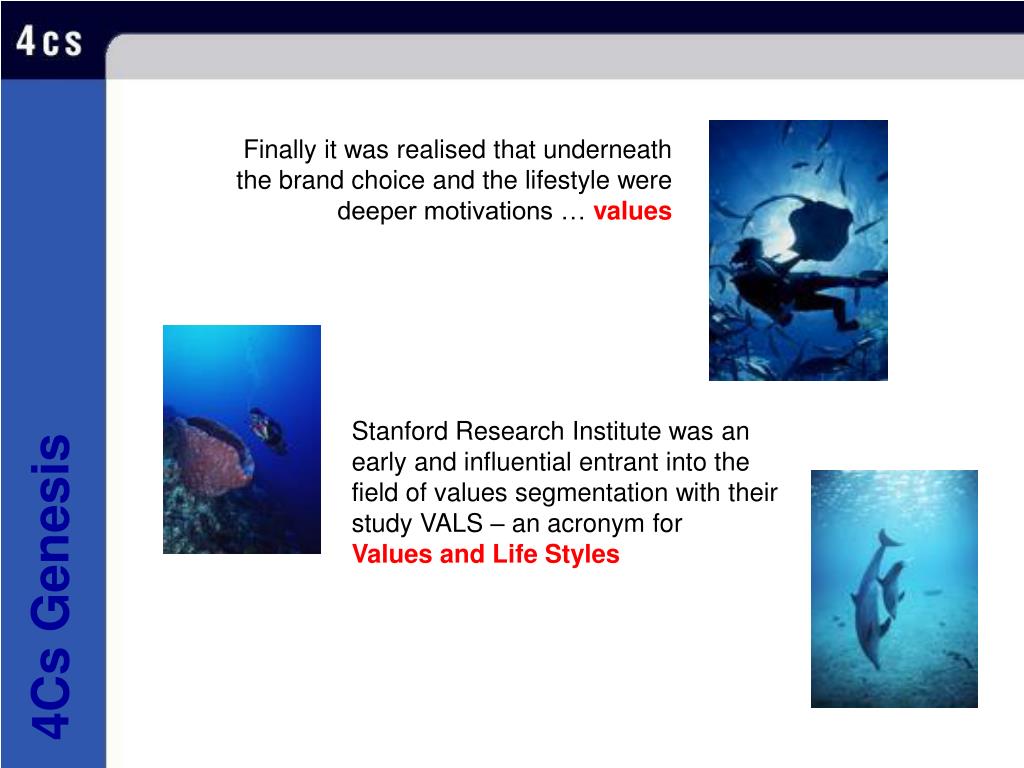 4cs

4Cs Genesis

Finally it was realised that underneath the brand choice and the lifestyle were deeper motivations … values

Stanford Research Institute was an early and influential entrant into the field of values segmentation with their study VALS – an acronym for Values and Life Styles